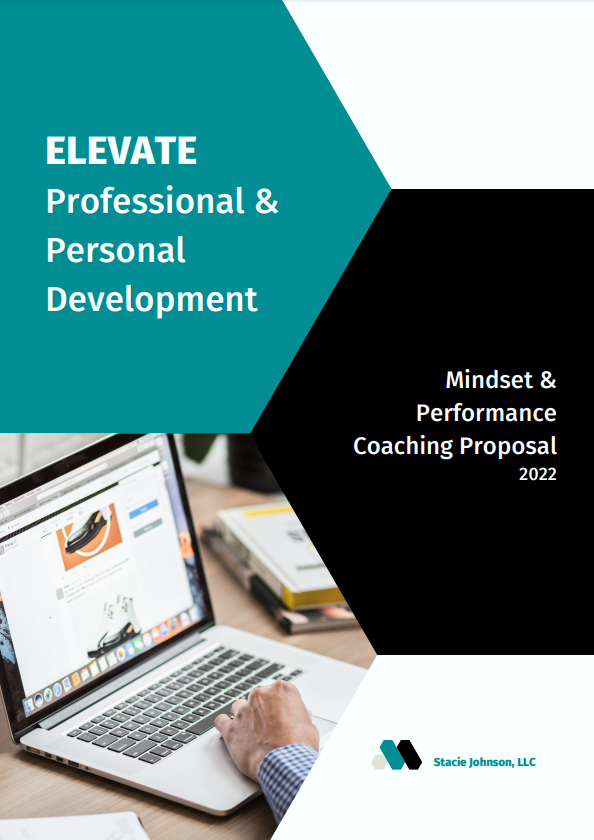 ELEVATE
Professional & Personal Development

Mindset & Performance Coaching Proposal
2022

Stacie Johnson, LLC